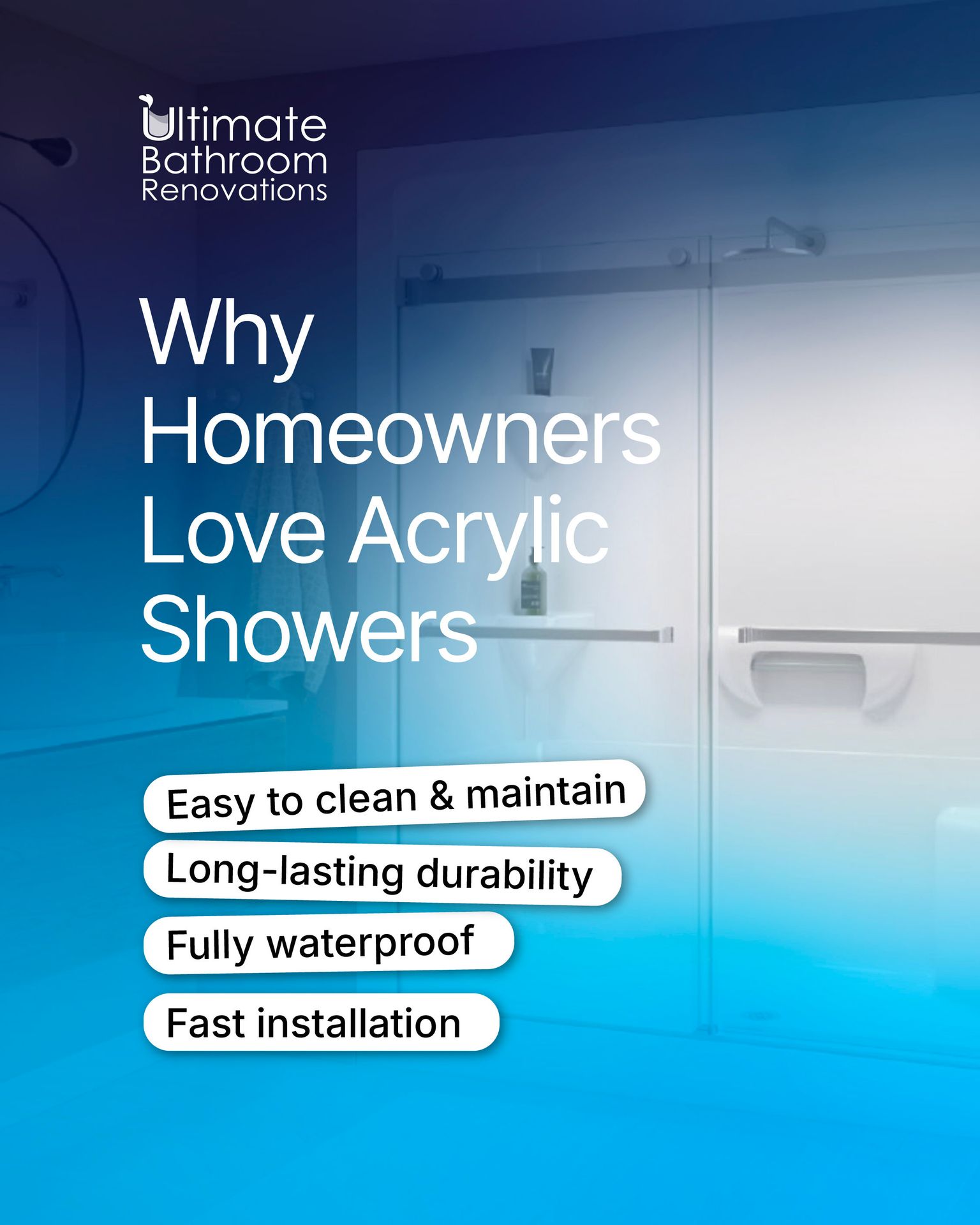 Ultimate Bathroom Renovations

Why Homeowners Love Acrylic Showers

Easy to clean & maintain

Long-lasting durability

Fully waterproof

Fast installation